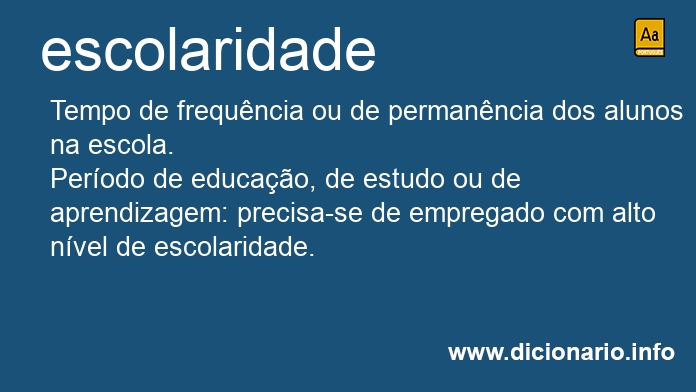 escolaridade

Aa
PORTUGUÊS

Tempo de frequência ou de permanência dos alunos na escola.
Período de educação, de estudo ou de aprendizagem: precisa-se de empregado com alto nível de escolaridade.

www.dicionario.info